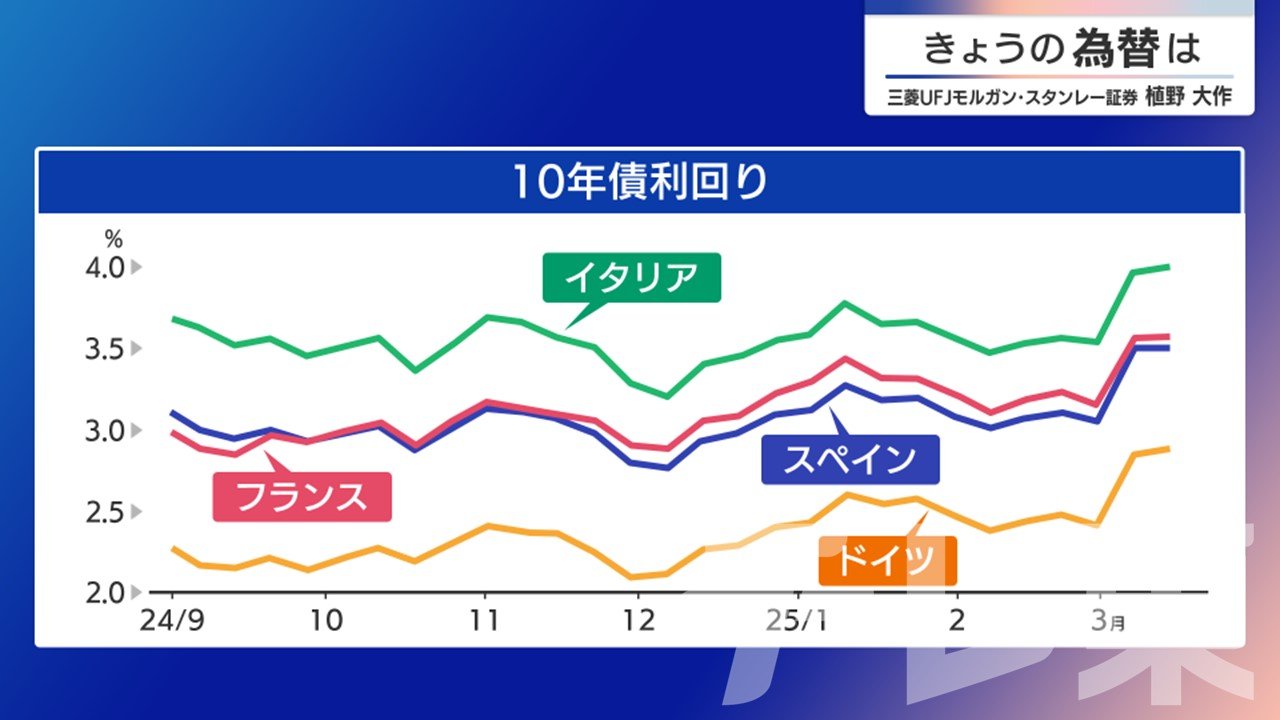 きょうの為替は
三菱UFJモルガン・スタンレー証券 植野 大作

10年債利回り

%
4.0
3.5
3.0
2.5
2.0

イタリア
スペイン
フランス
ドイツ

24/9
10
11
12
25/1
2
3月